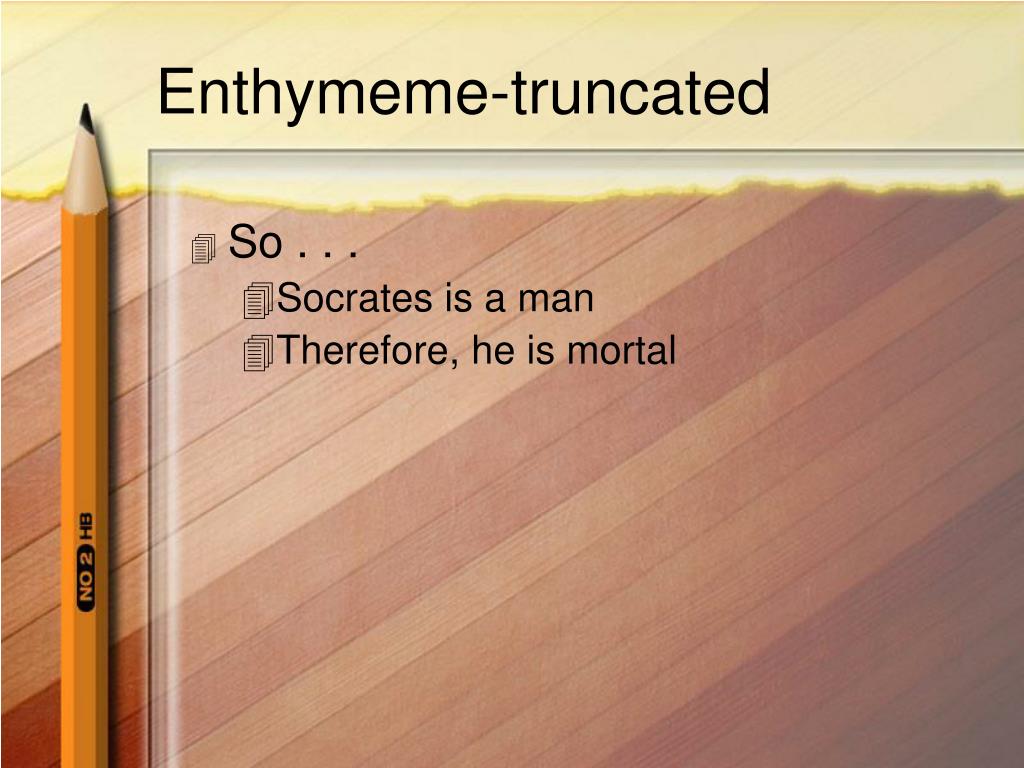 Enthymeme-truncated

So . . .

Socrates is a man

Therefore, he is mortal

NO 2 HB